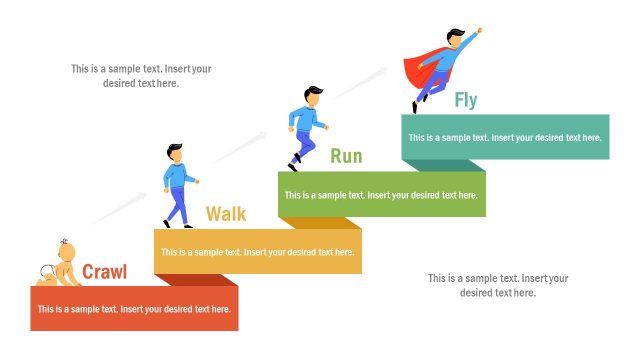 This is a sample text. Insert your desired text here.

Fly

This is a sample text. Insert your desired text here.

Run

This is a sample text. Insert your desired text here.

Walk

This is a sample text. Insert your desired text here.

Crawl

This is a sample text. Insert your desired text here.

This is a sample text. Insert your desired text here.